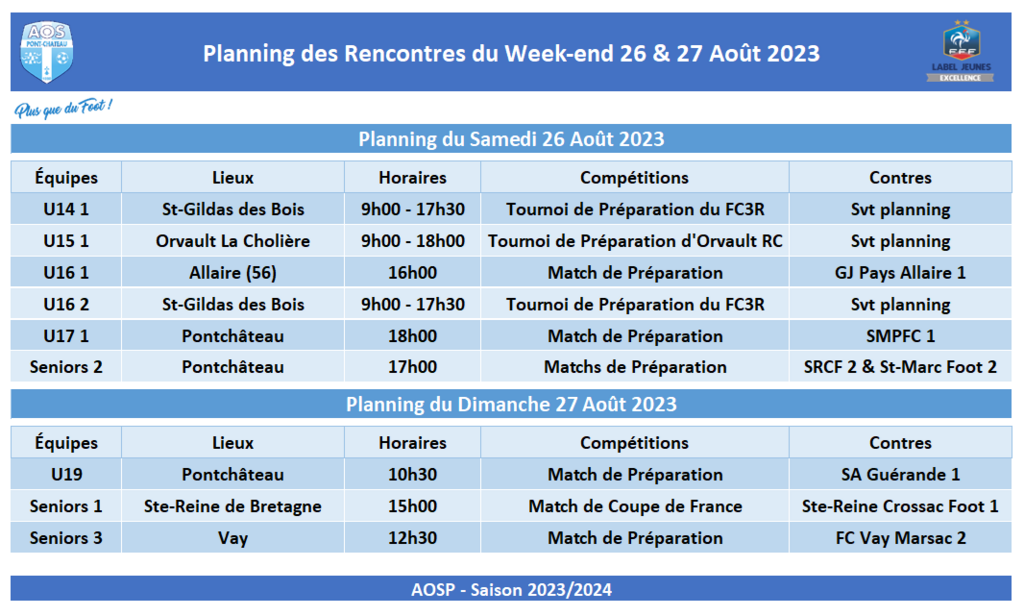 AOS PONT-CHATEAU

Planning des Rencontres du Week-end 26 & 27 Août 2023

FFF LABEL JEUNES EXCELLENCE

Plus que du Foot !

Planning du Samedi 26 Août 2023

| Équipes | Lieux | Horaires | Compétitions | Contres |
|---|---|---|---|---|
| U14 1 | St-Gildas des Bois | 9h00 - 17h30 | Tournoi de Préparation du FC3R | Svt planning |
| U15 1 | Orvault La Cholière | 9h00 - 18h00 | Tournoi de Préparation d'Orvault RC | Svt planning |
| U16 1 | Allaire (56) | 16h00 | Match de Préparation | GJ Pays Allaire 1 |
| U16 2 | St-Gildas des Bois | 9h00 - 17h30 | Tournoi de Préparation du FC3R | Svt planning |
| U17 1 | Pontchâteau | 18h00 | Match de Préparation | SMPFC 1 |
| Seniors 2 | Pontchâteau | 17h00 | Matchs de Préparation | SRCF 2 & St-Marc Foot 2 |

Planning du Dimanche 27 Août 2023

| Équipes | Lieux | Horaires | Compétitions | Contres |
|---|---|---|---|---|
| U19 | Pontchâteau | 10h30 | Match de Préparation | SA Guérande 1 |
| Seniors 1 | Ste-Reine de Bretagne | 15h00 | Match de Coupe de France | Ste-Reine Crossac Foot 1 |
| Seniors 3 | Vay | 12h30 | Match de Préparation | FC Vay Marsac 2 |

AOSP - Saison 2023/2024